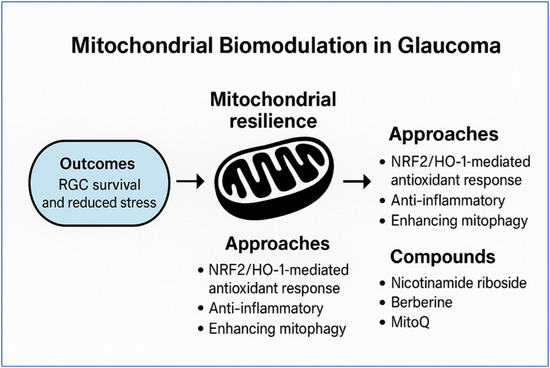 Mitochondrial Biomodulation in Glaucoma

Outcomes
RGC survival and reduced stress

Mitochondrial resilience

Approaches
• NRF2/HO-1-mediated antioxidant response
• Anti-inflammatory
• Enhancing mitophagy

Approaches
• NRF2/HO-1-mediated antioxidant response
• Anti-inflammatory
• Enhancing mitophagy

Compounds
• Nicotinamide riboside
• Berberine
• MitoQ